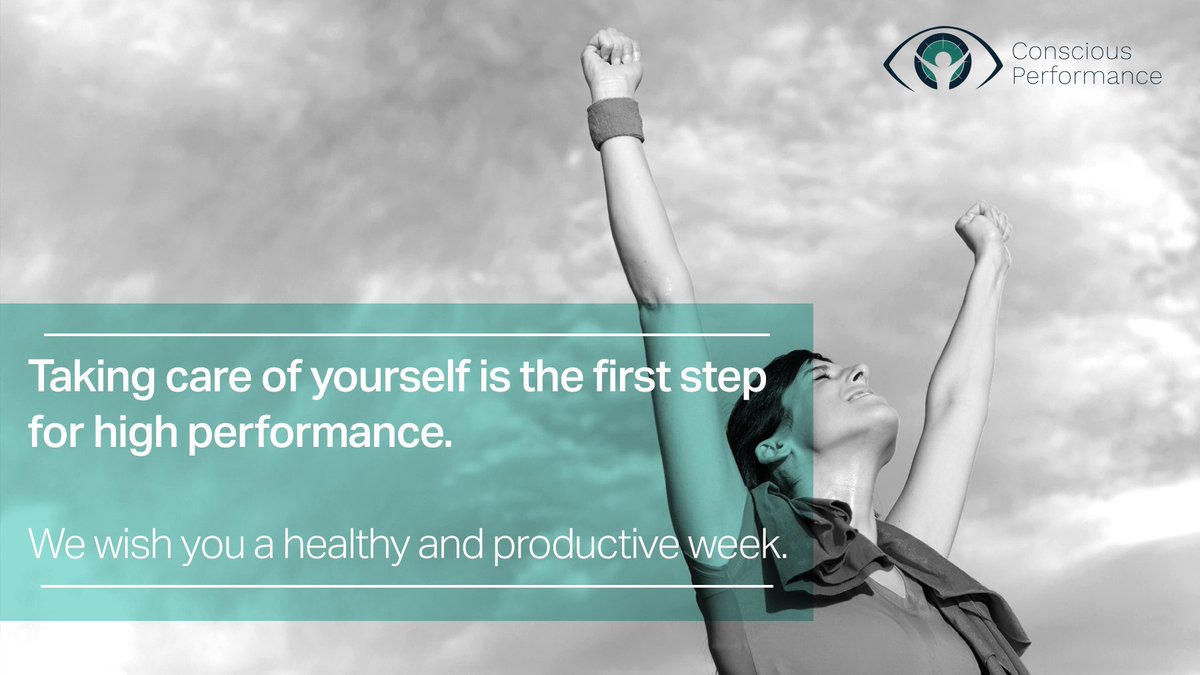 Conscious Performance

Taking care of yourself is the first step for high performance.

We wish you a healthy and productive week.